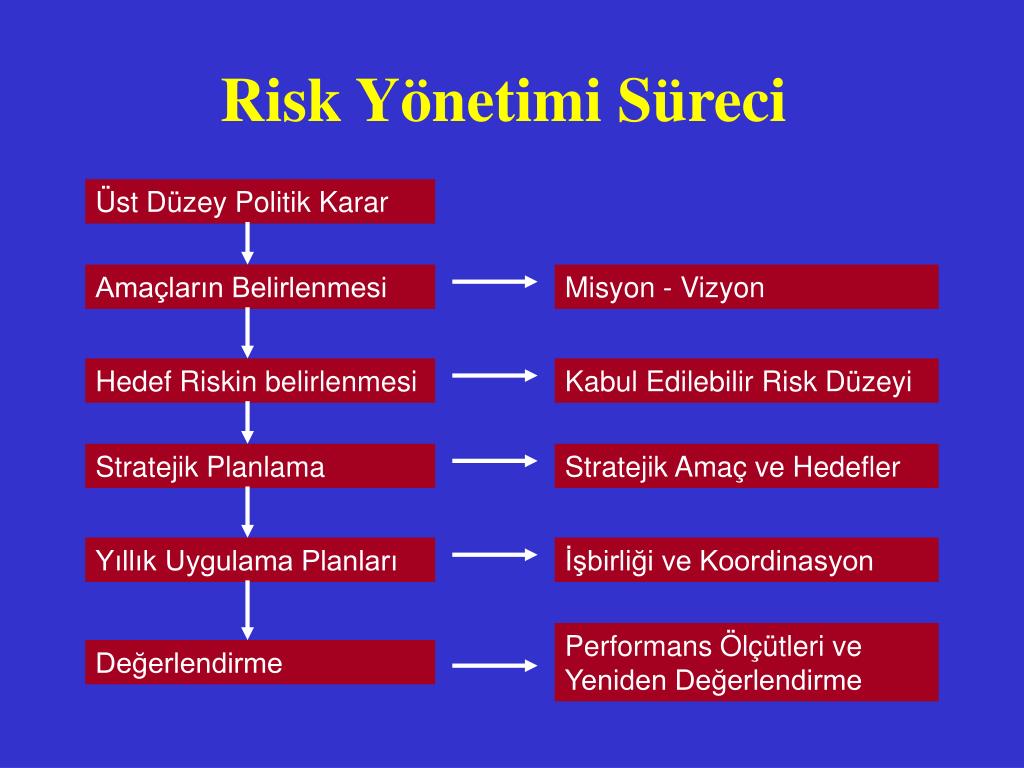 Risk Yönetimi Süreci

Üst Düzey Politik Karar

Amaçların Belirlenmesi

Misyon - Vizyon

Hedef Riskin belirlenmesi

Kabul Edilebilir Risk Düzeyi

Stratejik Planlama

Stratejik Amaç ve Hedefler

Yıllık Uygulama Planları

İşbirliği ve Koordinasyon

Değerlendirme

Performans Ölçütleri ve Yeniden Değerlendirme